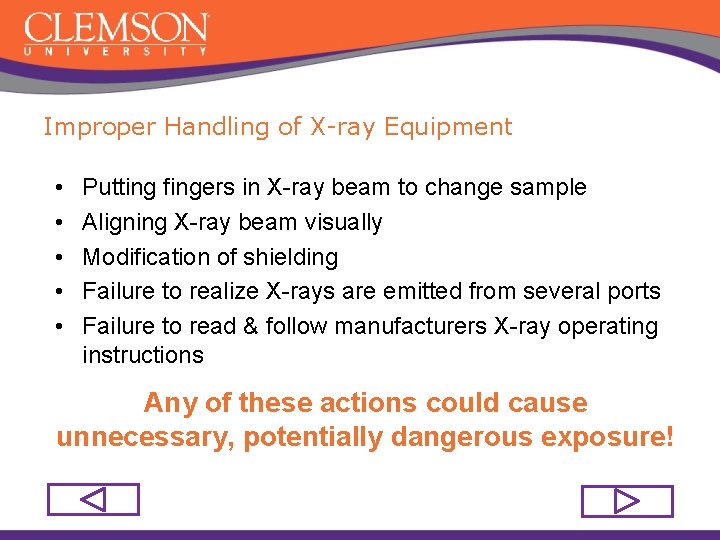 CLEMSON
UNIVERSITY

Improper Handling of X-ray Equipment

• Putting fingers in X-ray beam to change sample
• Aligning X-ray beam visually
• Modification of shielding
• Failure to realize X-rays are emitted from several ports
• Failure to read & follow manufacturers X-ray operating instructions

Any of these actions could cause unnecessary, potentially dangerous exposure!